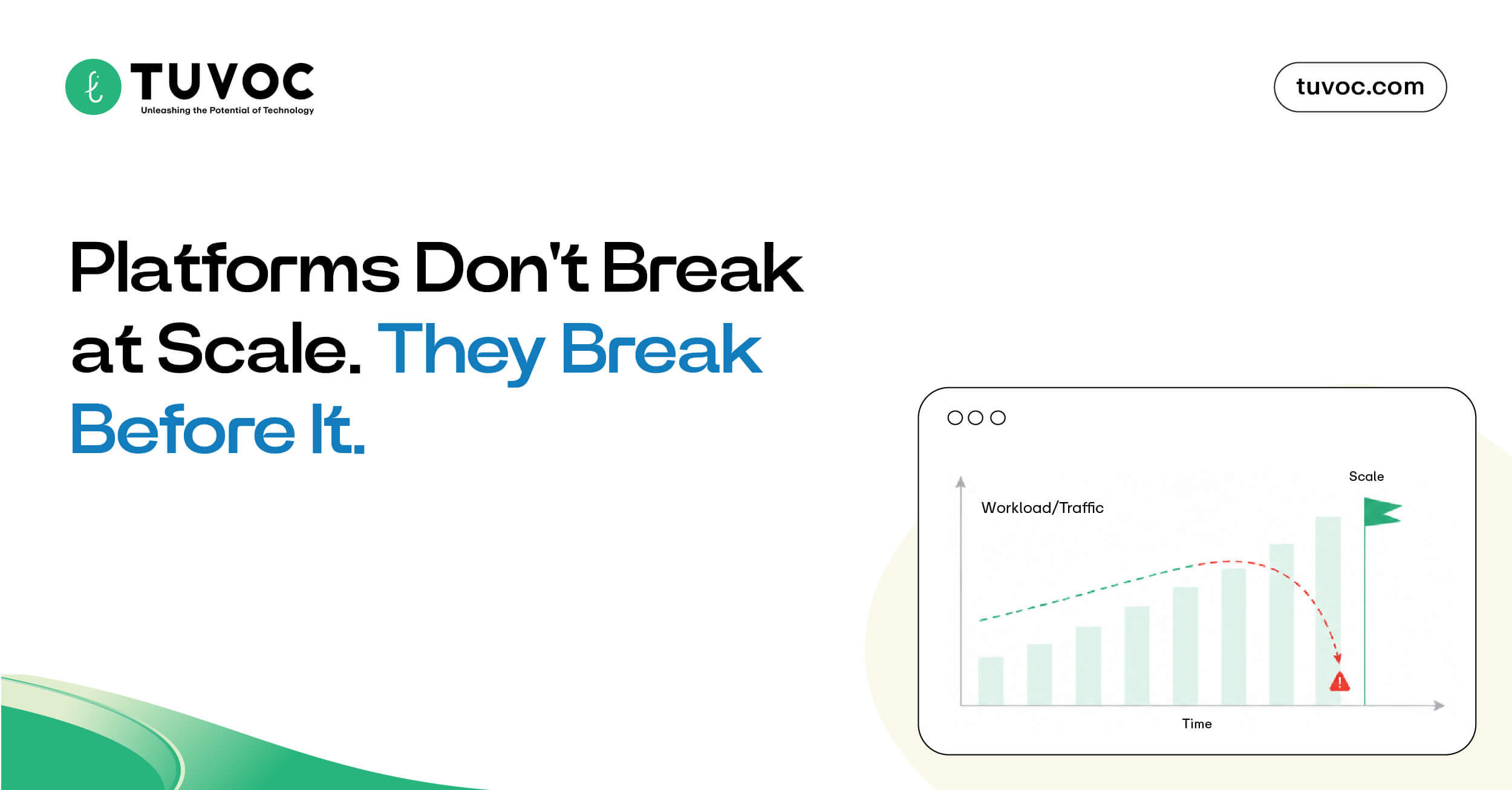 TUVOC
Unleashing the Potential of Technology

tuvoc.com

Platforms Don't Break at Scale. They Break Before It.

Scale
Workload/Traffic
Time